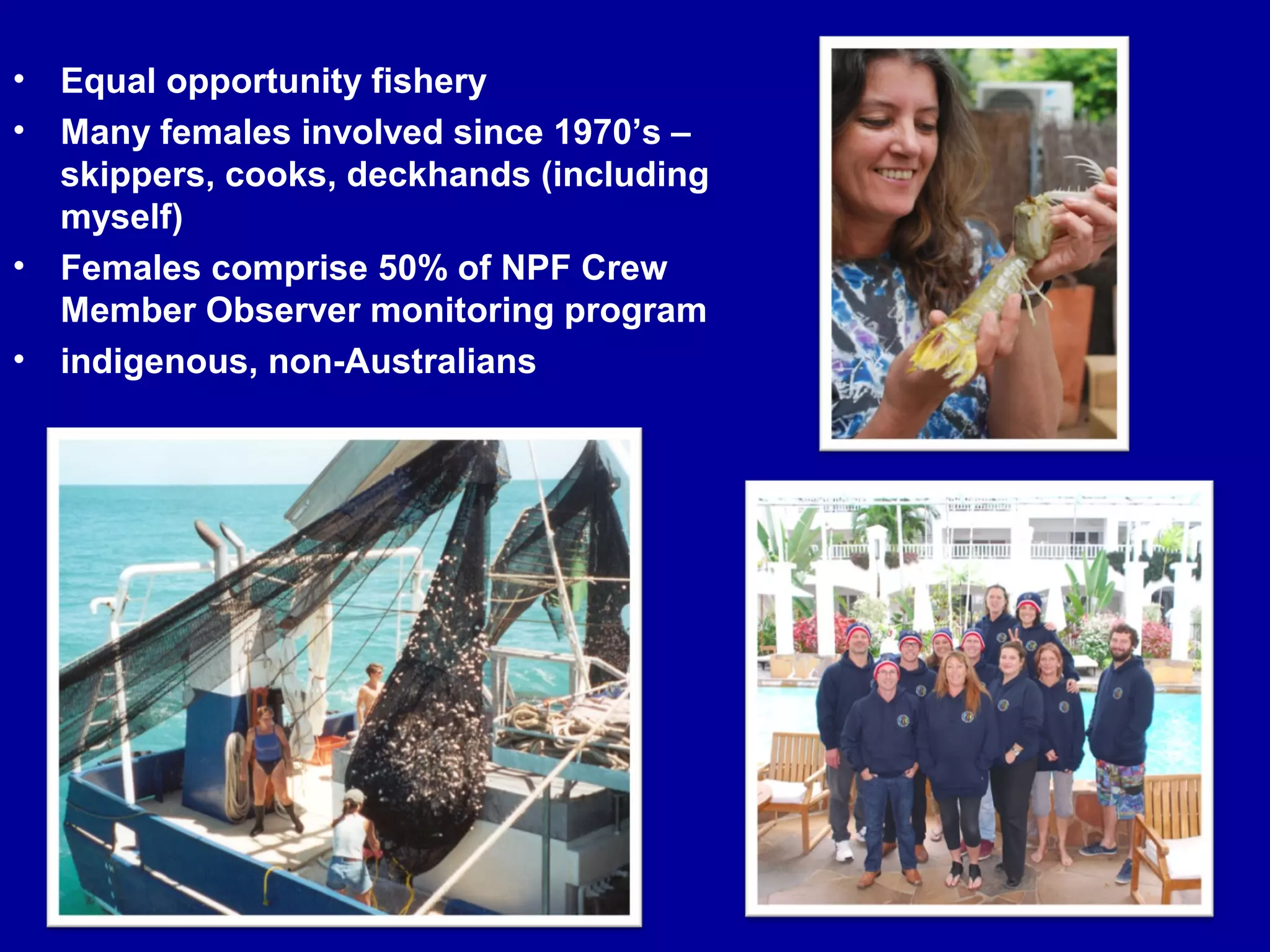 • Equal opportunity fishery
• Many females involved since 1970's – skippers, cooks, deckhands (including myself)
• Females comprise 50% of NPF Crew Member Observer monitoring program
• indigenous, non-Australians